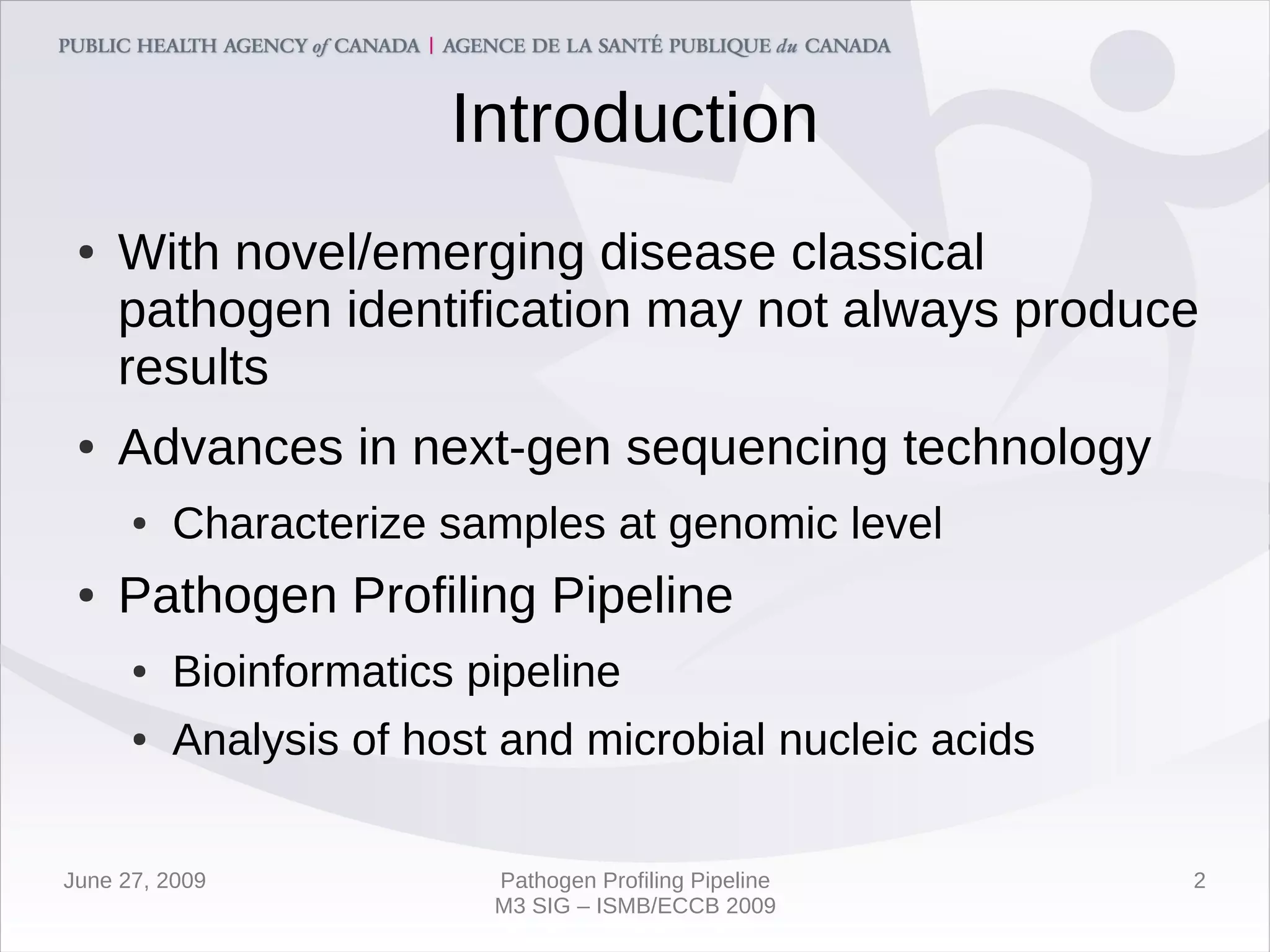 PUBLIC HEALTH AGENCY of CANADA | AGENCE DE LA SANTÉ PUBLIQUE du CANADA

Introduction

• With novel/emerging disease classical pathogen identification may not always produce results

• Advances in next-gen sequencing technology

• Characterize samples at genomic level

• Pathogen Profiling Pipeline

• Bioinformatics pipeline

• Analysis of host and microbial nucleic acids

June 27, 2009

Pathogen Profiling Pipeline
M3 SIG – ISMB/ECCB 2009

2